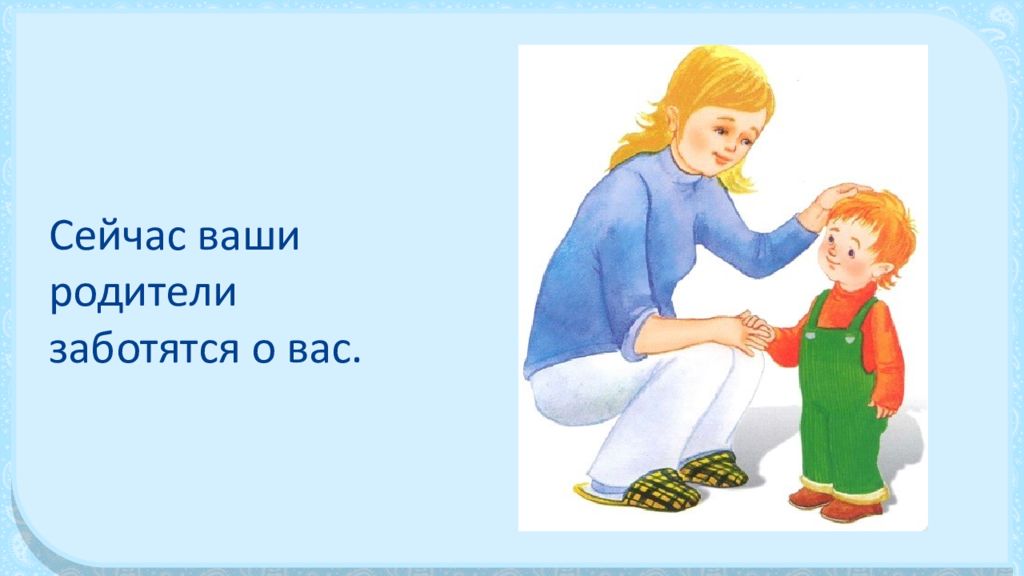 Сейчас ваши родители заботятся о вас.